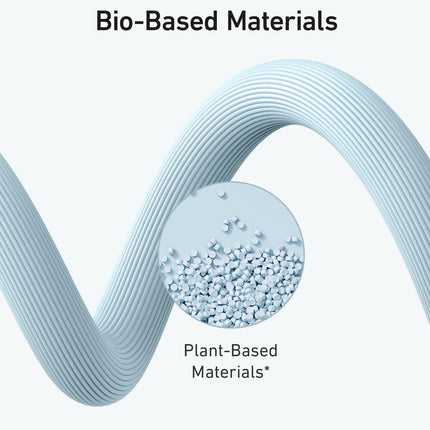 Bio-Based Materials

Plant-Based Materials*